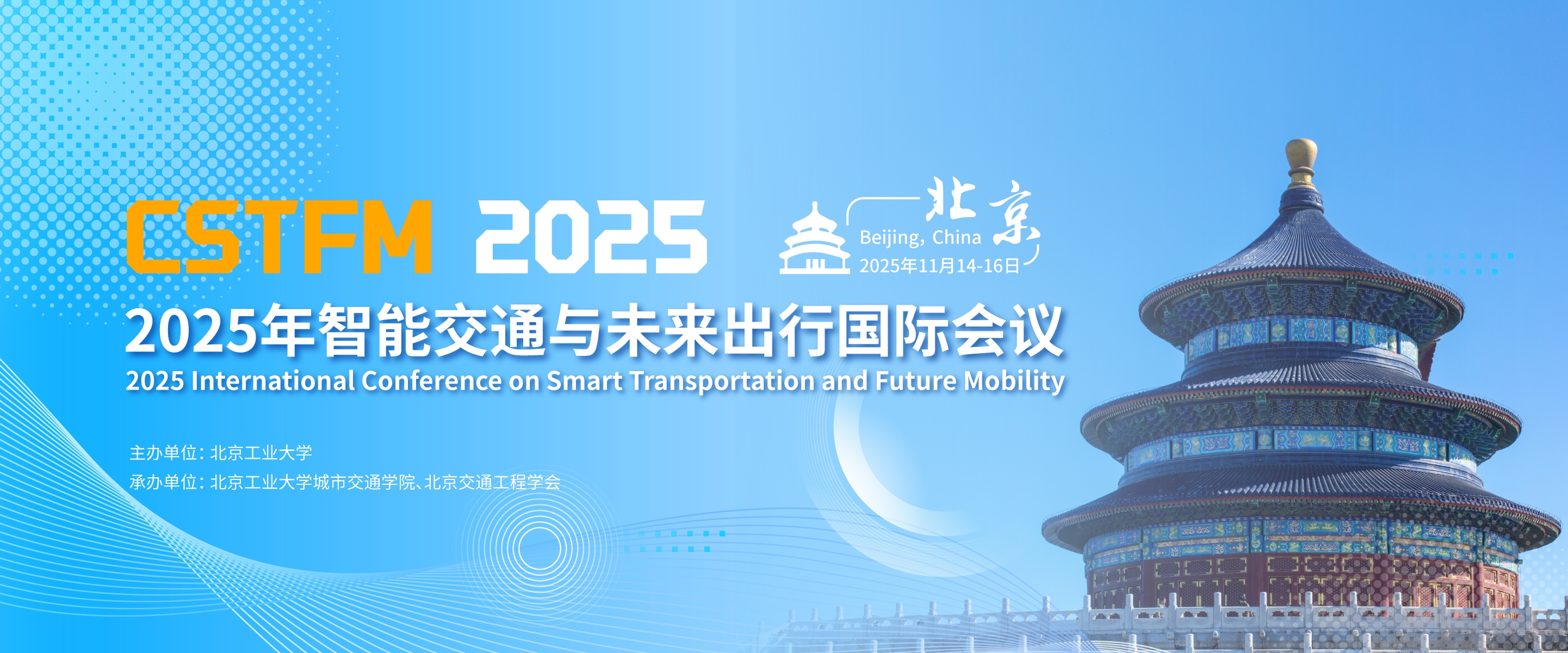 CSTFM 2025

北京
Beijing, China
2025年11月14-16日

2025年智能交通与未来出行国际会议
2025 International Conference on Smart Transportation and Future Mobility

主办单位：北京工业大学
承办单位：北京工业大学城市交通学院、北京交通工程学会